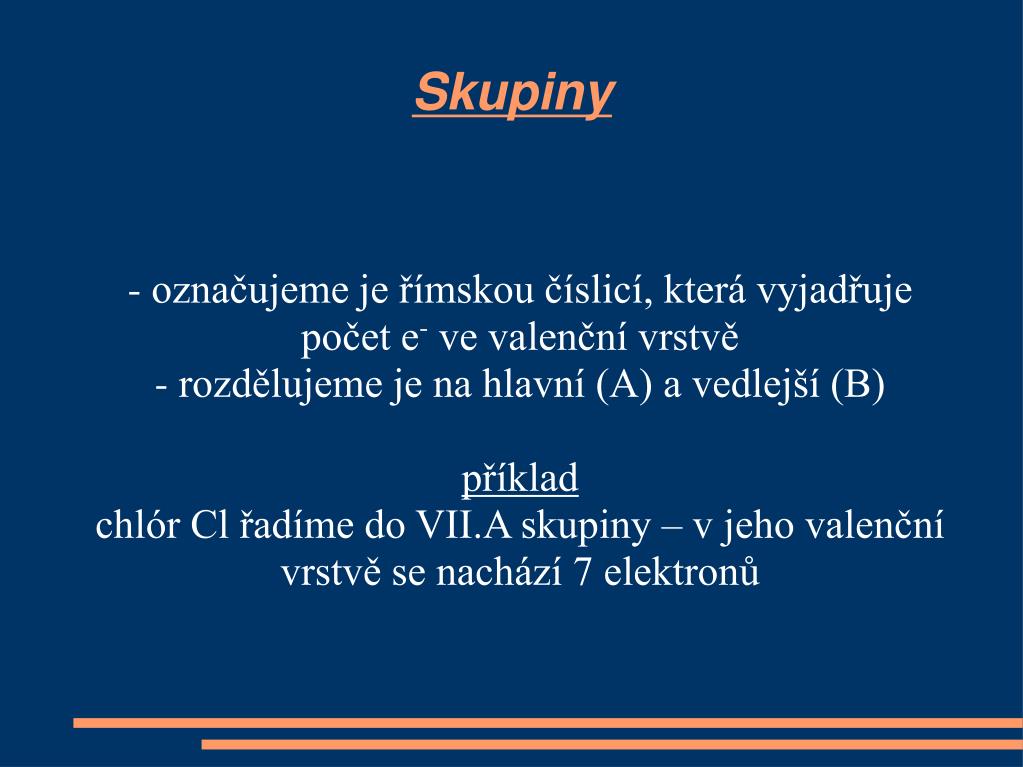 Skupiny

- označujeme je římskou číslicí, která vyjadřuje počet $e^-$ ve valenční vrstvě
- rozdělujeme je na hlavní (A) a vedlejší (B)

příklad
chlór Cl řadíme do VII.A skupiny – v jeho valenční vrstvě se nachází 7 elektronů